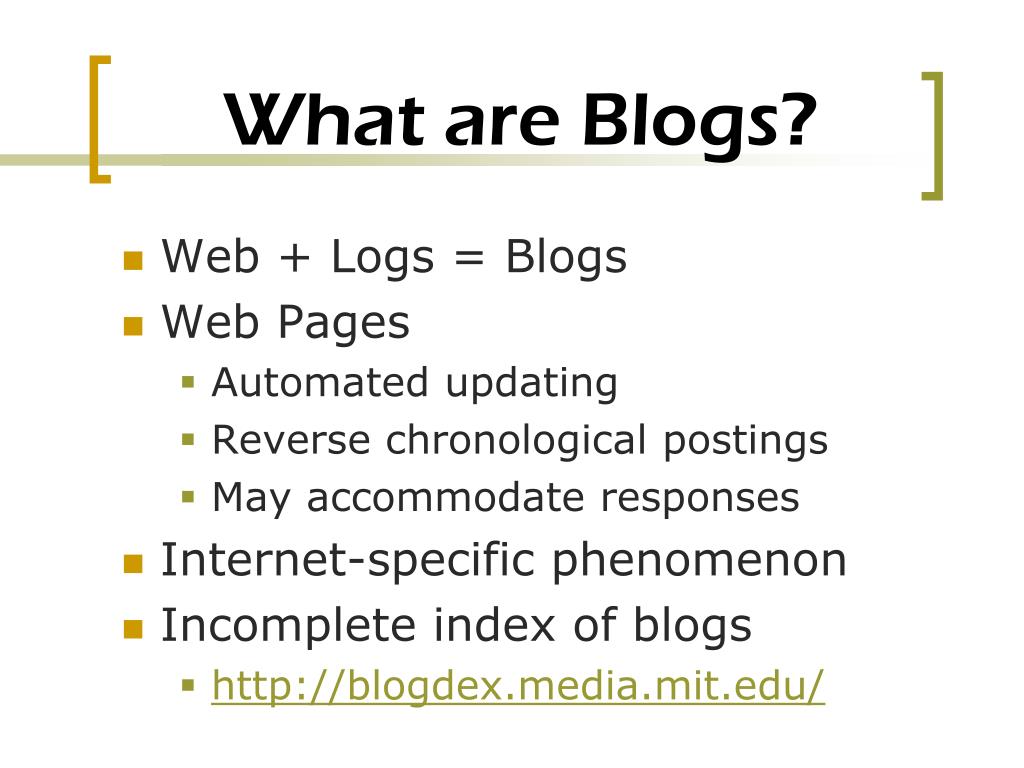 What are Blogs?

- Web + Logs = Blogs
- Web Pages
  - Automated updating
  - Reverse chronological postings
  - May accommodate responses
- Internet-specific phenomenon
- Incomplete index of blogs
  - http://blogdex.media.mit.edu/